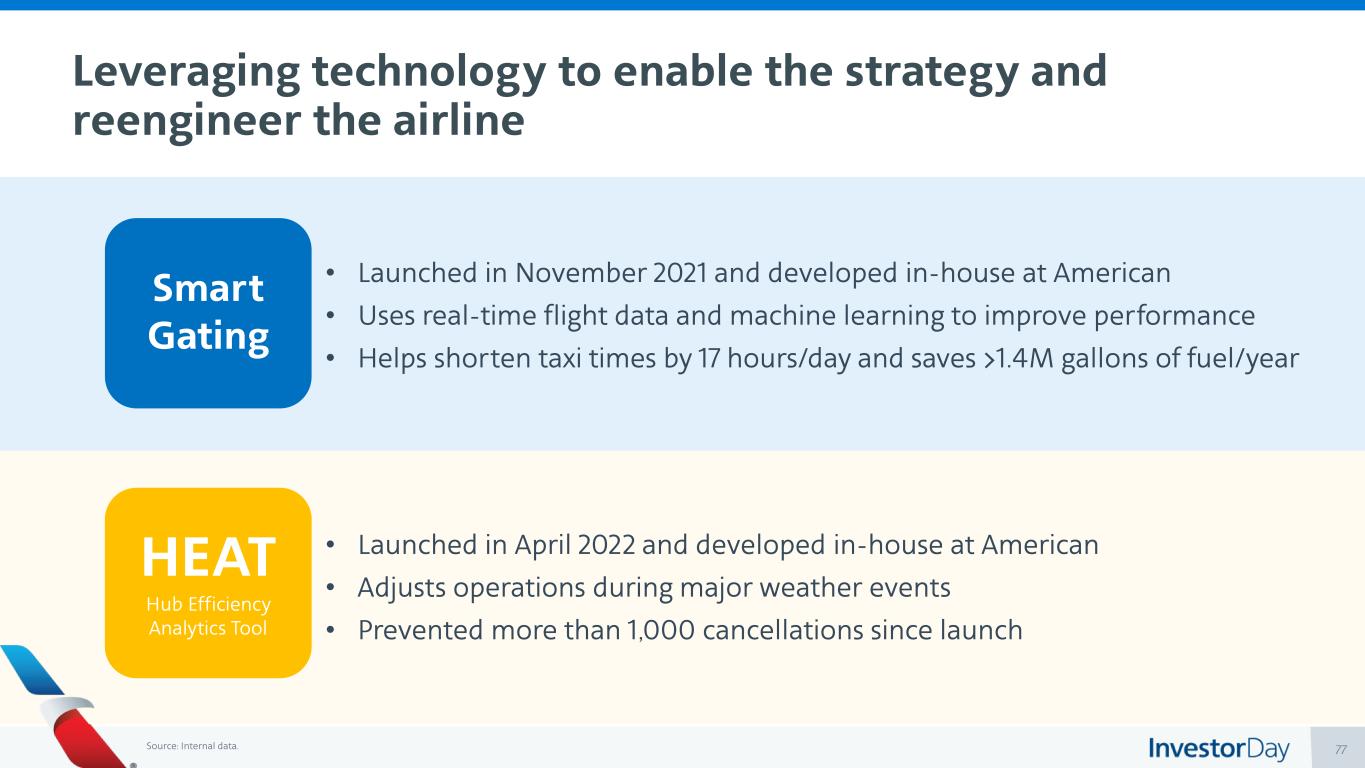 Leveraging technology to enable the strategy and reengineer the airline

Smart Gating

• Launched in November 2021 and developed in-house at American
• Uses real-time flight data and machine learning to improve performance
• Helps shorten taxi times by 17 hours/day and saves >1.4M gallons of fuel/year

HEAT
Hub Efficiency Analytics Tool

• Launched in April 2022 and developed in-house at American
• Adjusts operations during major weather events
• Prevented more than 1,000 cancellations since launch

Source: Internal data.

InvestorDay

77